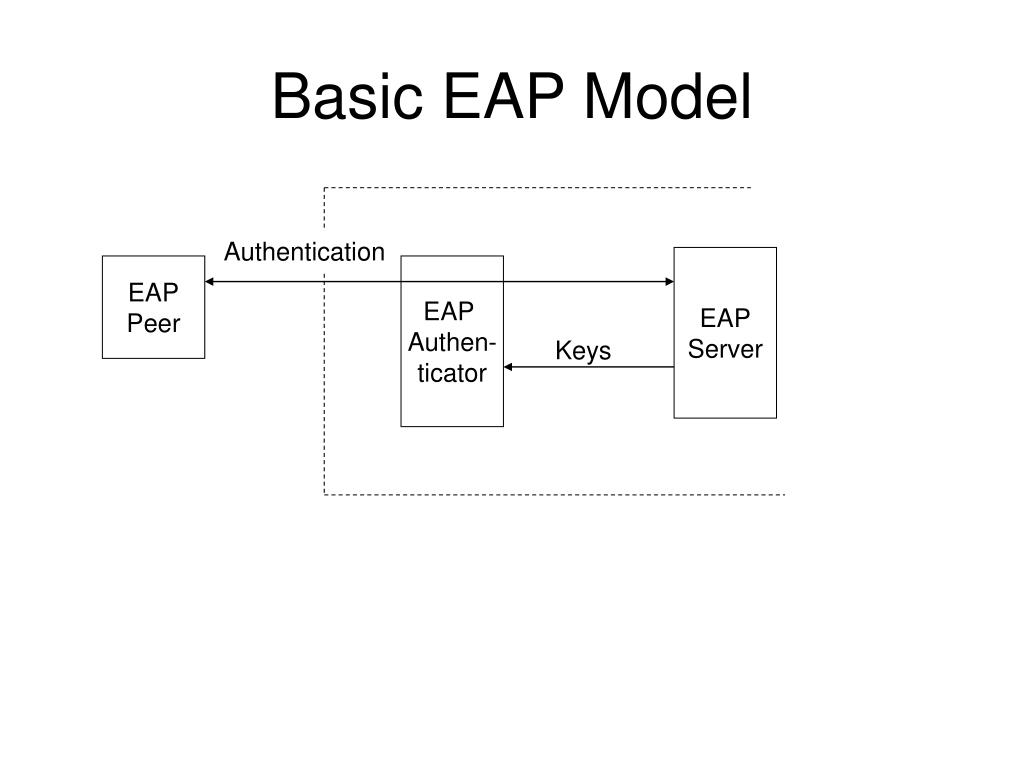 Basic EAP Model

Authentication

EAP Peer

EAP Authenticator

Keys

EAP Server